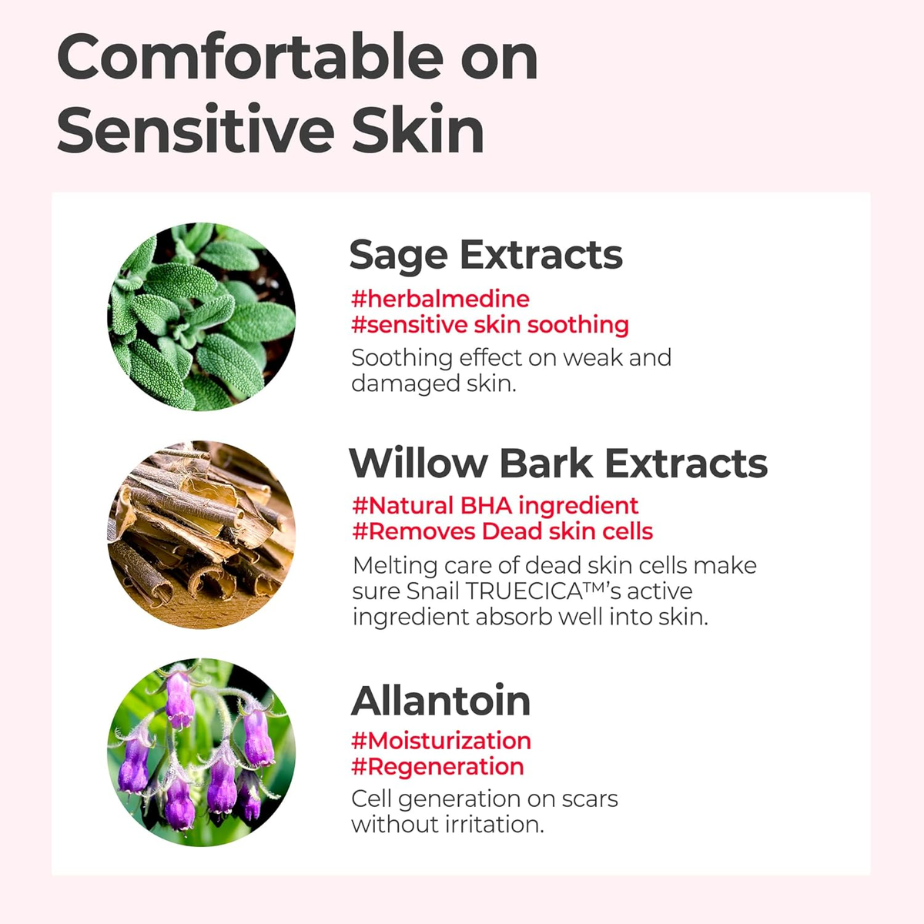 Comfortable on Sensitive Skin

Sage Extracts
#herbalmedine
#sensitive skin soothing
Soothing effect on weak and damaged skin.

Willow Bark Extracts
#Natural BHA ingredient
#Removes Dead skin cells
Melting care of dead skin cells make sure Snail TRUECICA™'s active ingredient absorb well into skin.

Allantoin
#Moisturization
#Regeneration
Cell generation on scars without irritation.